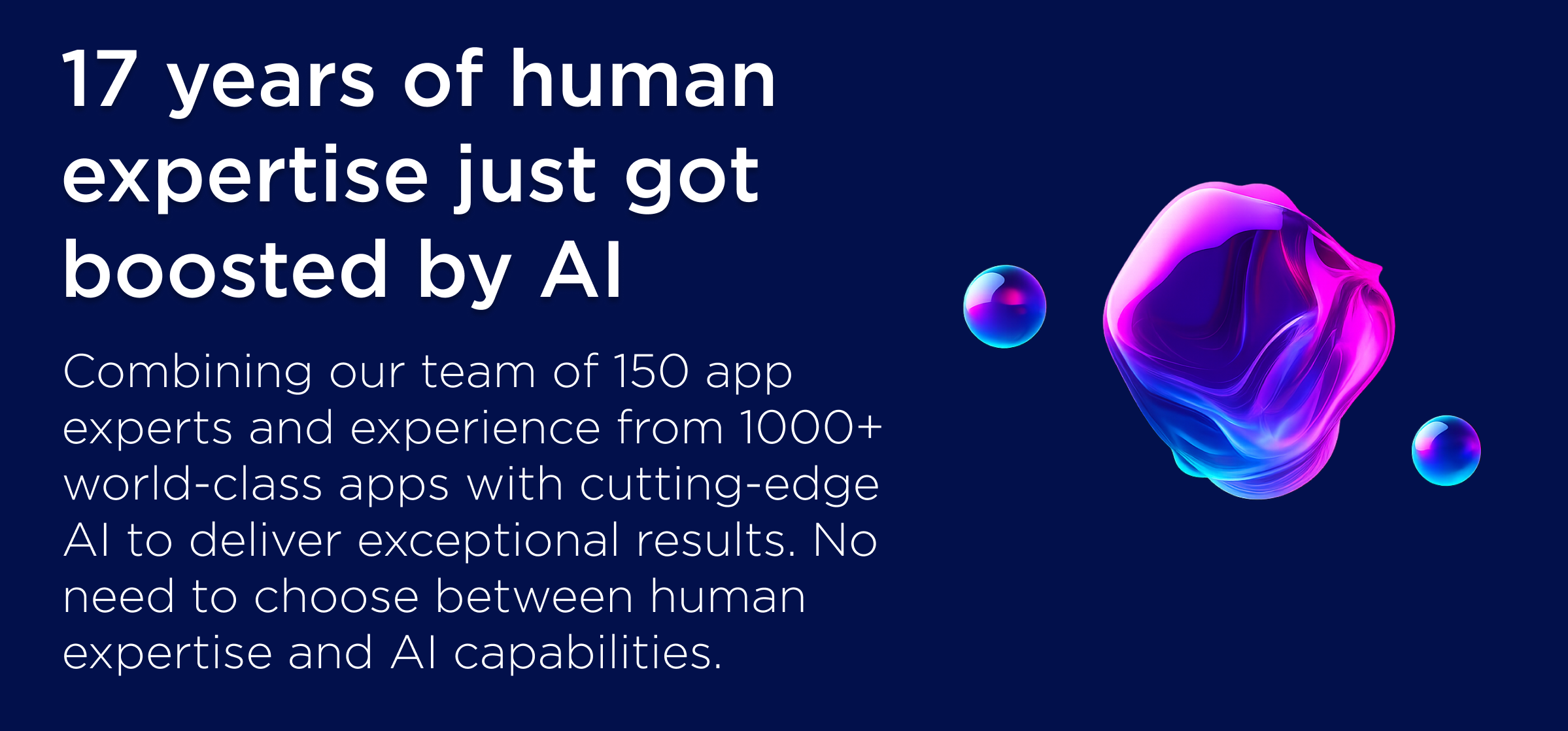 17 years of human expertise just got boosted by AI

Combining our team of 150 app experts and experience from 1000+ world-class apps with cutting-edge AI to deliver exceptional results. No need to choose between human expertise and AI capabilities.